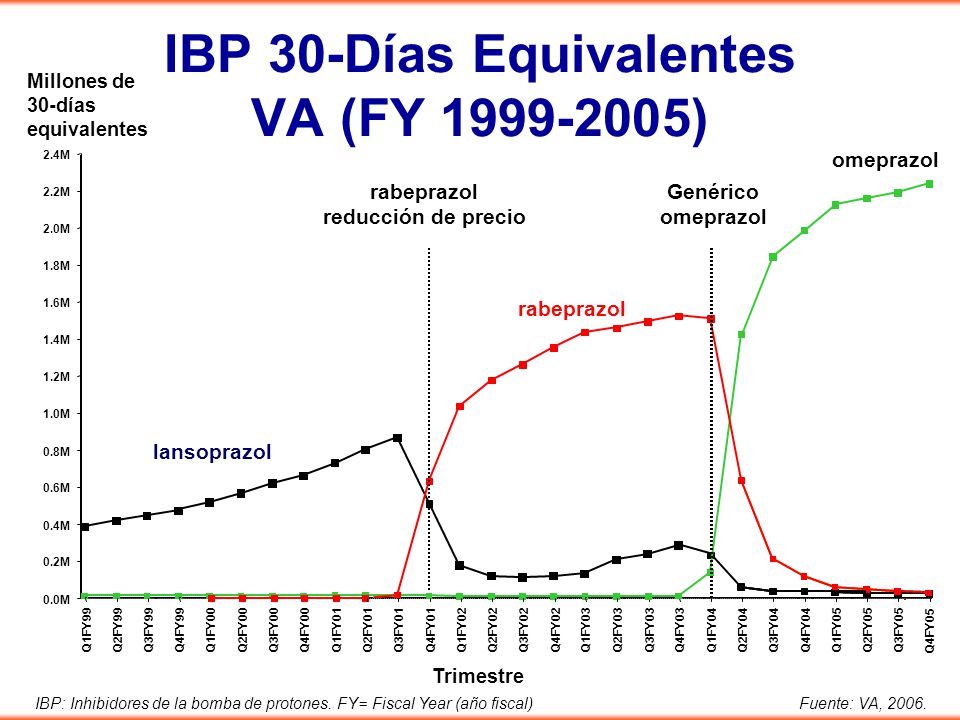 IBP 30-Días Equivalentes
VA (FY 1999-2005)

Millones de 30-días equivalentes

2.4M
2.2M
2.0M
1.8M
1.6M
1.4M
1.2M
1.0M
0.8M
0.6M
0.4M
0.2M
0.0M

rabeprazol reducción de precio

Genérico omeprazol

omeprazol

rabeprazol

lansoprazol

Q1FY99 Q2FY99 Q3FY99 Q4FY99 Q1FY00 Q2FY00 Q3FY00 Q4FY00 Q1FY01 Q2FY01 Q3FY01 Q4FY01 Q1FY02 Q2FY02 Q3FY02 Q4FY02 Q1FY03 Q2FY03 Q3FY03 Q4FY03 Q1FY04 Q2FY04 Q3FY04 Q4FY04 Q1FY05 Q2FY05 Q3FY05 Q4FY05

Trimestre

IBP: Inhibidores de la bomba de protones. FY= Fiscal Year (año fiscal)

Fuente: VA, 2006.